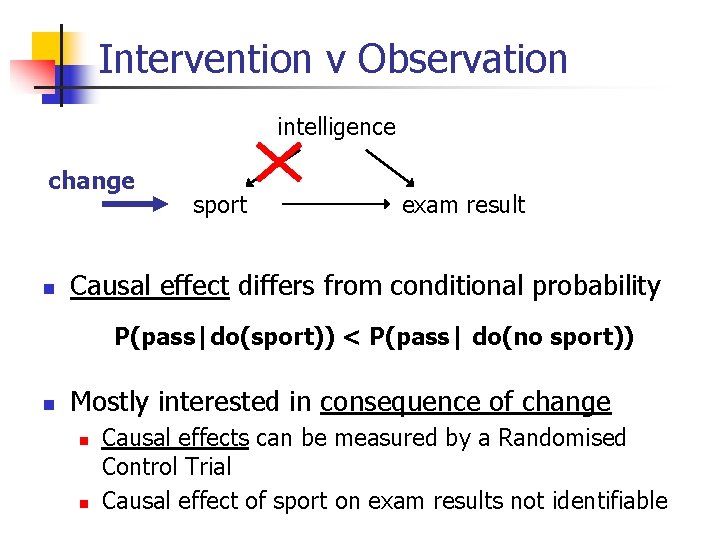 Intervention v Observation

intelligence

change

sport

exam result

Causal effect differs from conditional probability

P(pass|do(sport)) < P(pass| do(no sport))

Mostly interested in consequence of change

Causal effects can be measured by a Randomised Control Trial

Causal effect of sport on exam results not identifiable